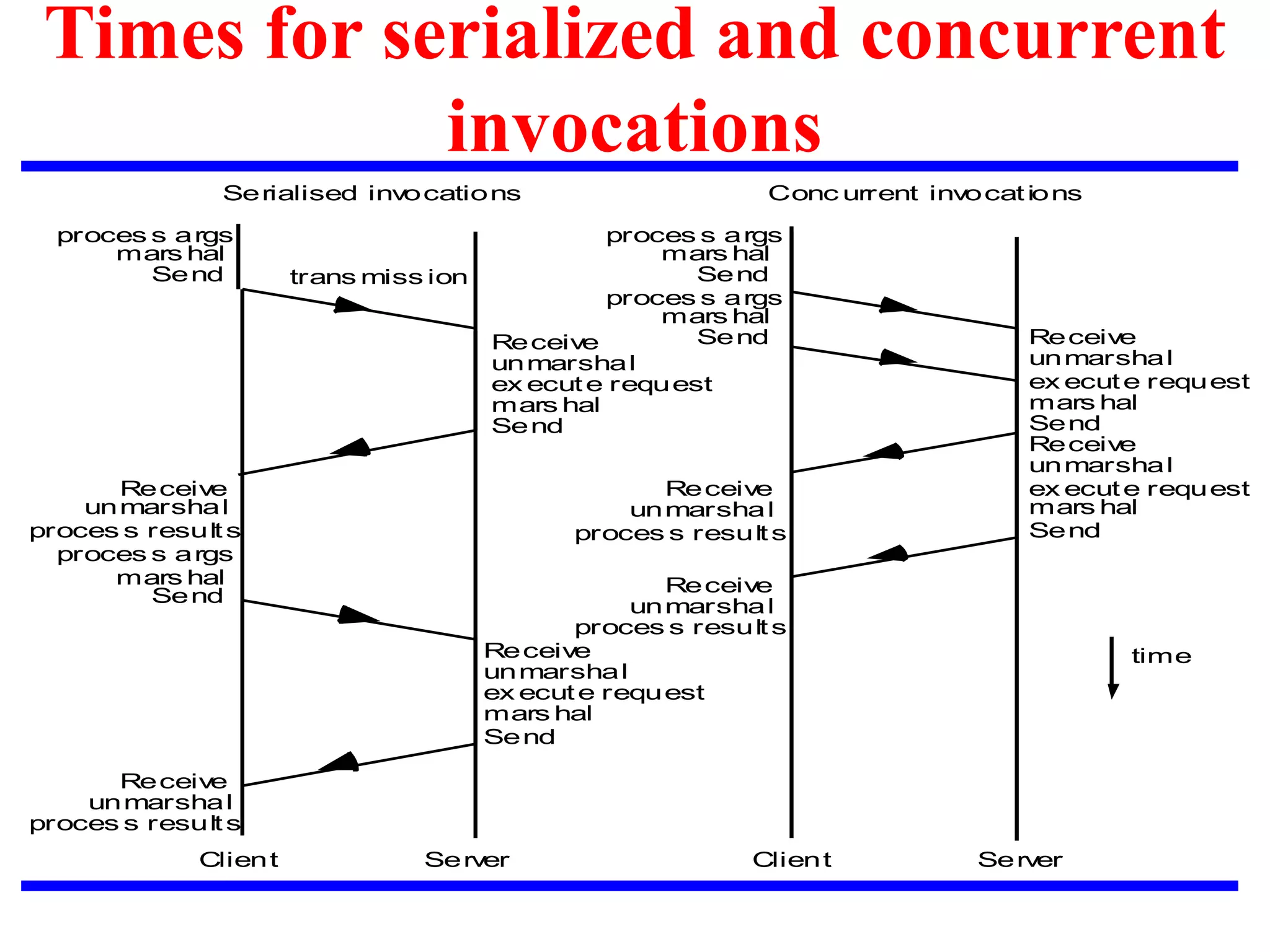 Times for serialized and concurrent invocations

Serialised invocations

process args
marshal
Send

transmission

Receive
unmarshal
execute request
marshal
Send

Receive
unmarshal
process results
process args
marshal
Send

Receive
unmarshal
execute request
marshal
Send

Receive
unmarshal
process results

Client
Server

Concurrent invocations

process args
marshal
Send
process args
marshal
Send

Receive
unmarshal
execute request
marshal
Send
Receive
unmarshal
execute request
marshal
Send

Receive
unmarshal
process results

Receive
unmarshal
process results

time

Client
Server